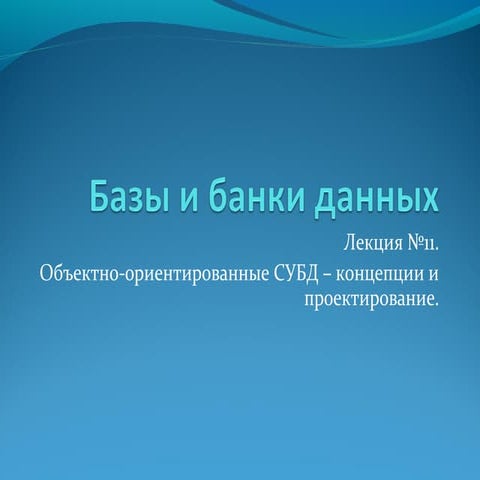 Базы и банки данных

Лекция №11.
Объектно-ориентированные СУБД – концепции и проектирование.